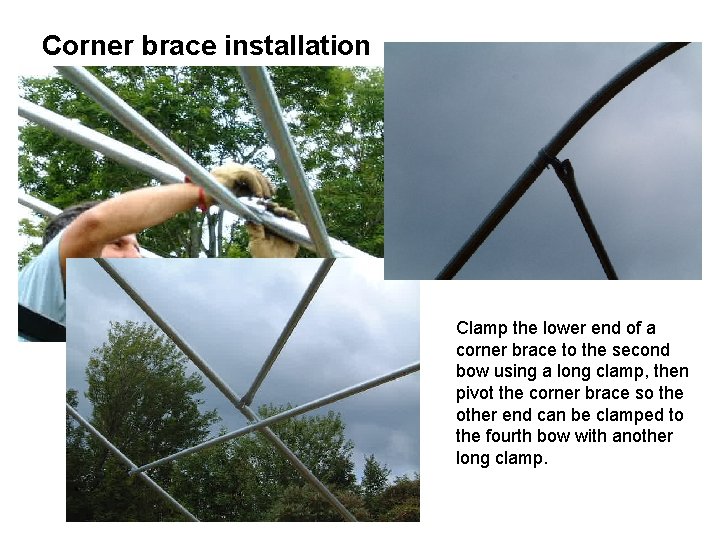 Corner brace installation

Clamp the lower end of a corner brace to the second bow using a long clamp, then pivot the corner brace so the other end can be clamped to the fourth bow with another long clamp.